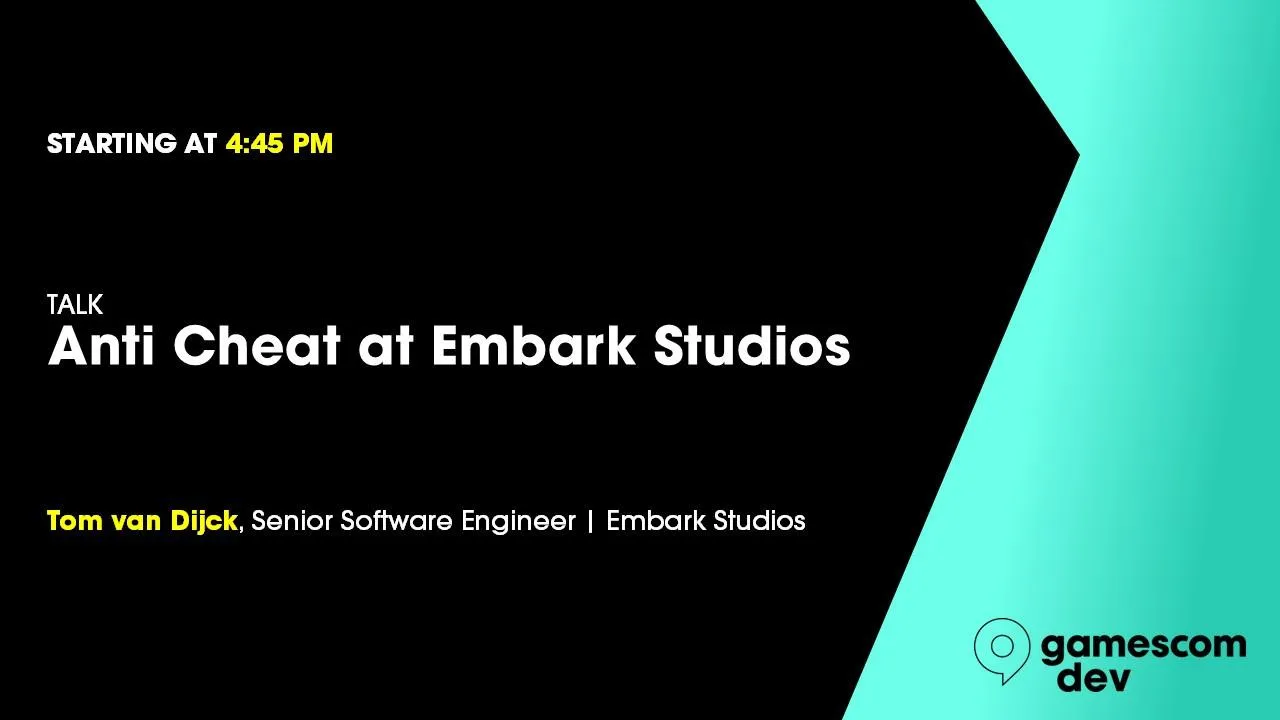 STARTING AT 4:45 PM

TALK
Anti Cheat at Embark Studios

Tom van Dijck, Senior Software Engineer | Embark Studios

gamescom dev